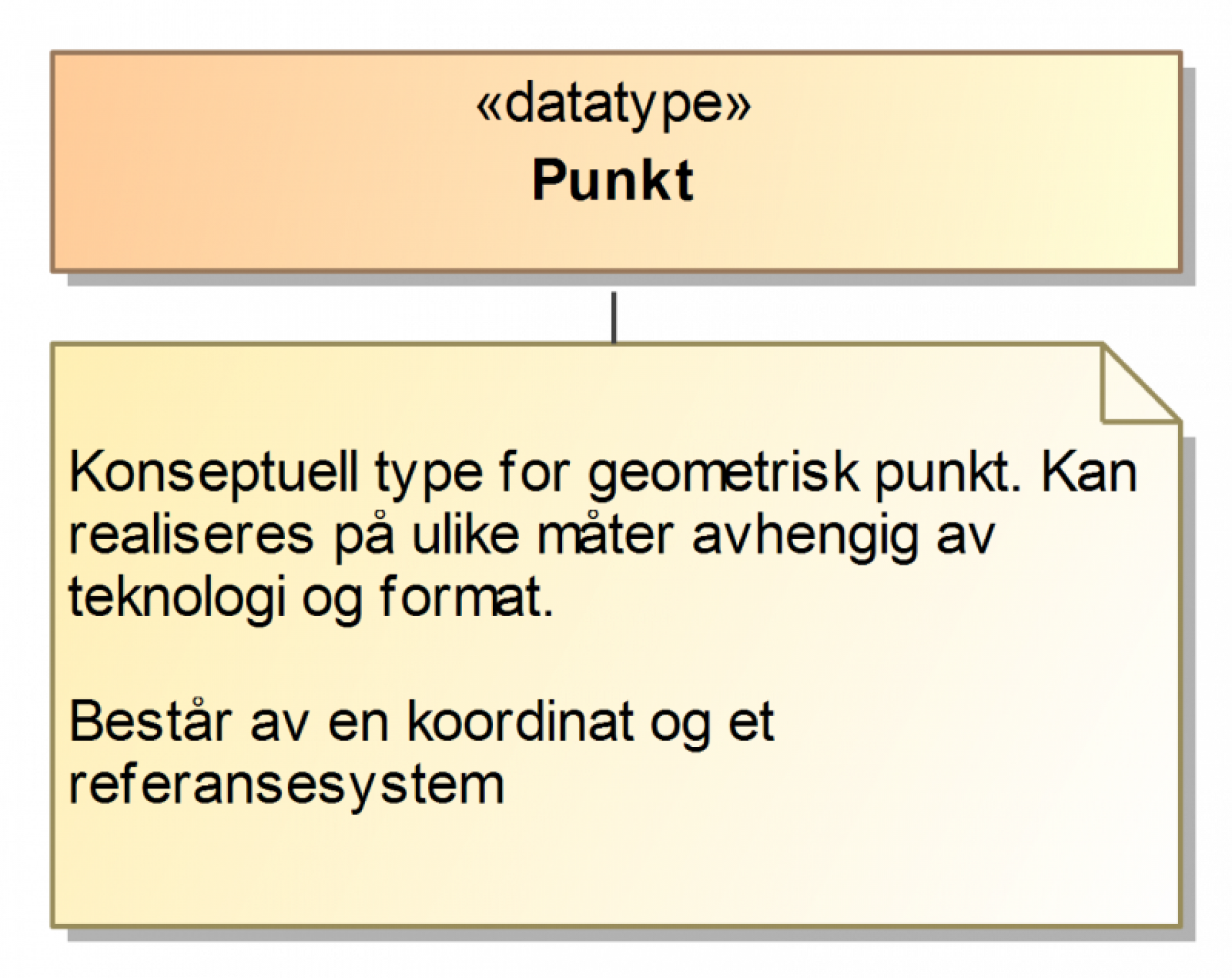 «datatype»
Punkt

Konseptuell type for geometrisk punkt. Kan realiseres på ulike måter avhengig av teknologi og format.

Består av en koordinat og et referansesystem